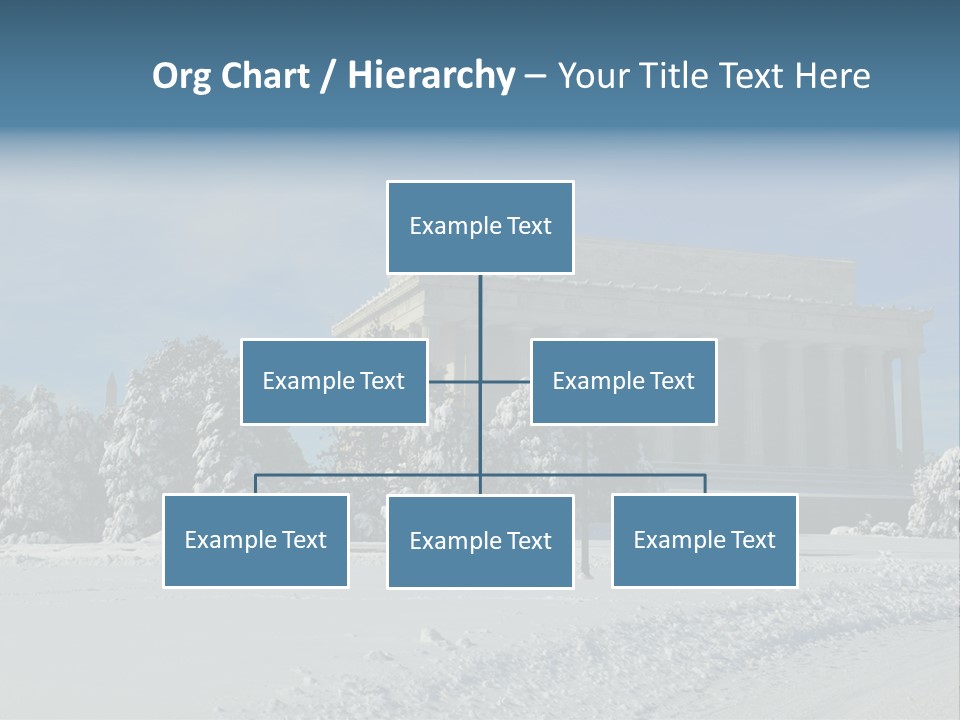 Org Chart / Hierarchy – Your Title Text Here

Example Text

Example Text

Example Text

Example Text

Example Text

Example Text